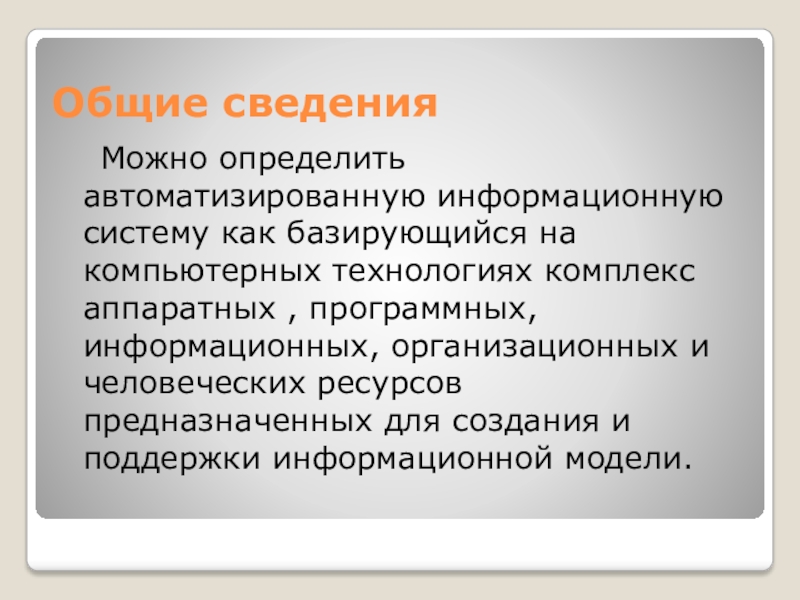 Общие сведения

Можно определить автоматизированную информационную систему как базирующийся на компьютерных технологиях комплекс аппаратных , программных, информационных, организационных и человеческих ресурсов предназначенных для создания и поддержки информационной модели.